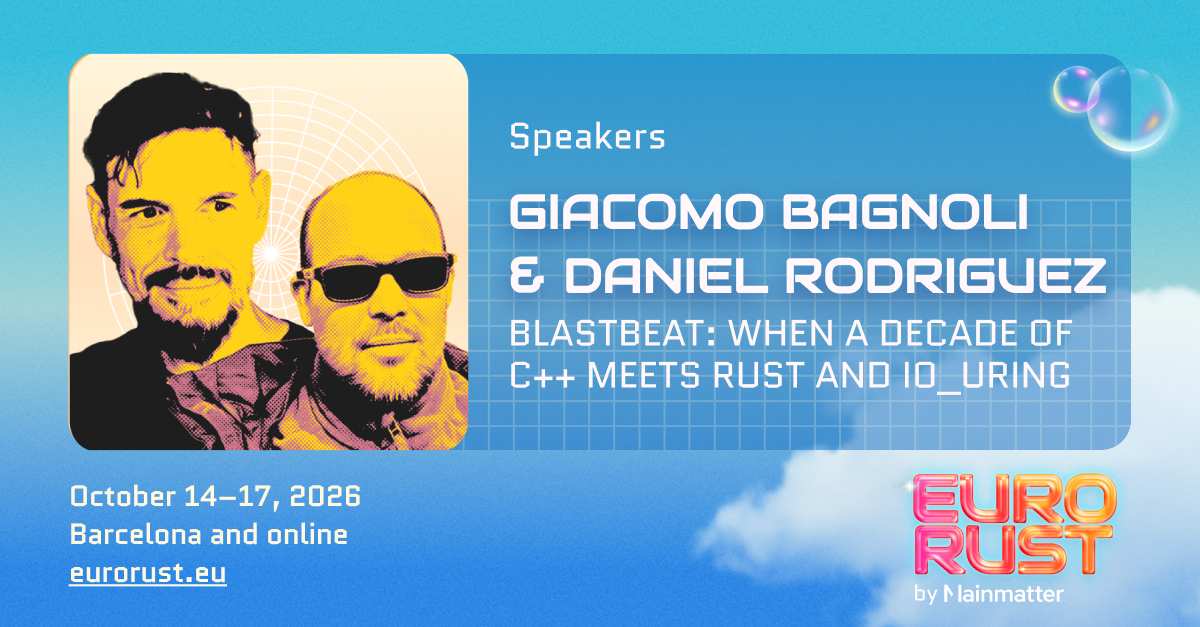 Speakers

GIACOMO BAGNOLI & DANIEL RODRIGUEZ

BLASTBEAT: WHEN A DECADE OF C++ MEETS RUST AND IO_URING

October 14–17, 2026
Barcelona and online
eurorust.eu

EURO RUST
by Mainmatter